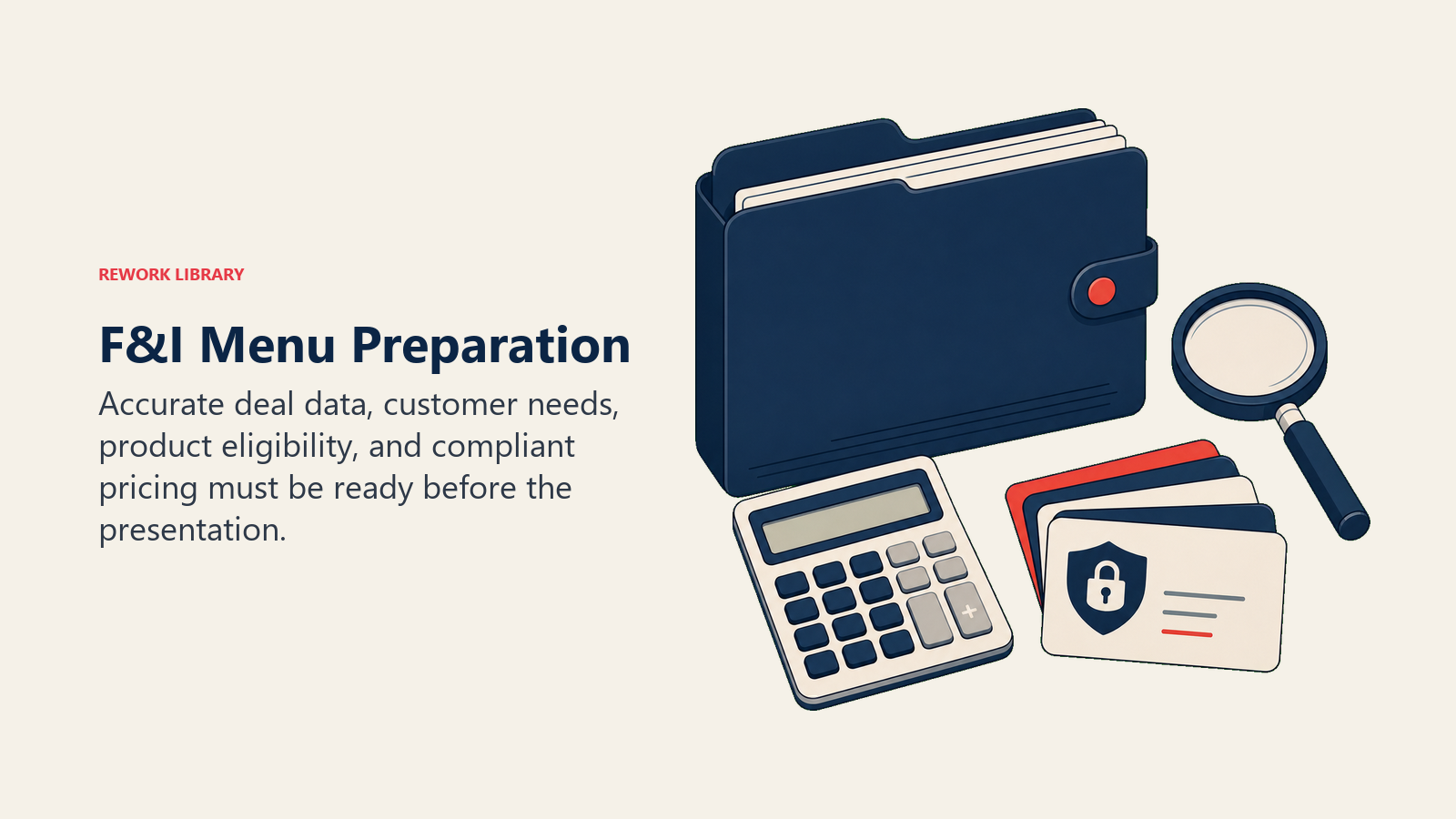 REWORK LIBRARY

F&I Menu Preparation

Accurate deal data, customer needs, product eligibility, and compliant pricing must be ready before the presentation.